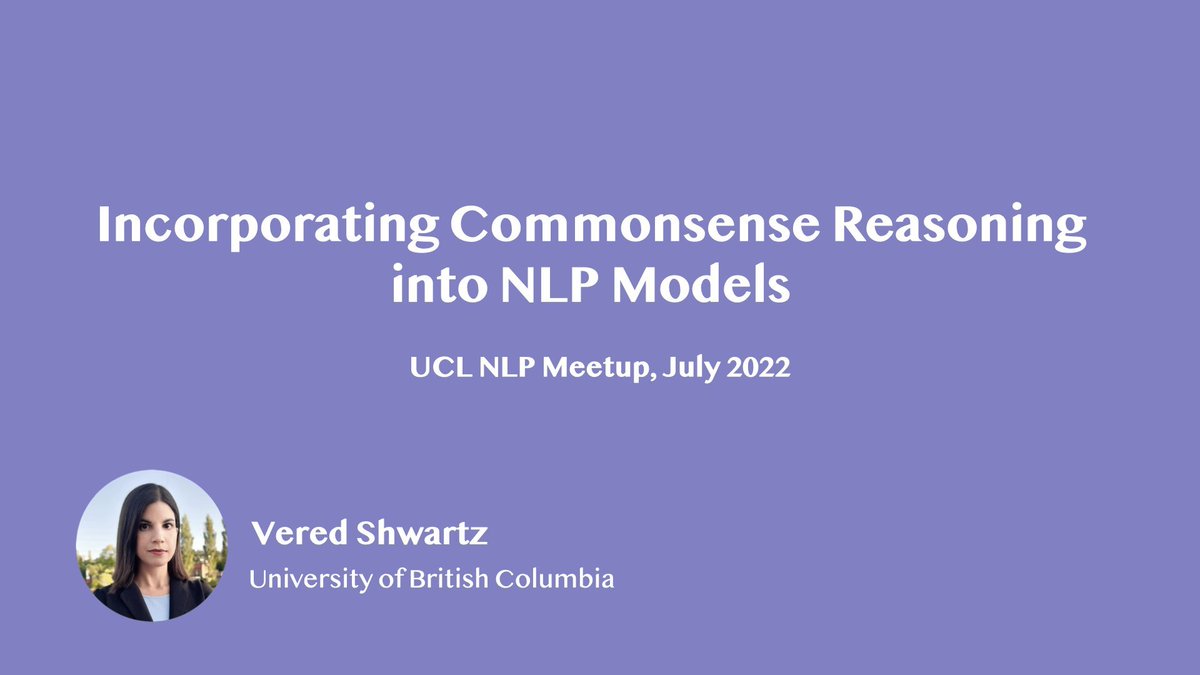 Incorporating Commonsense Reasoning into NLP Models

UCL NLP Meetup, July 2022

Vered Shwartz
University of British Columbia